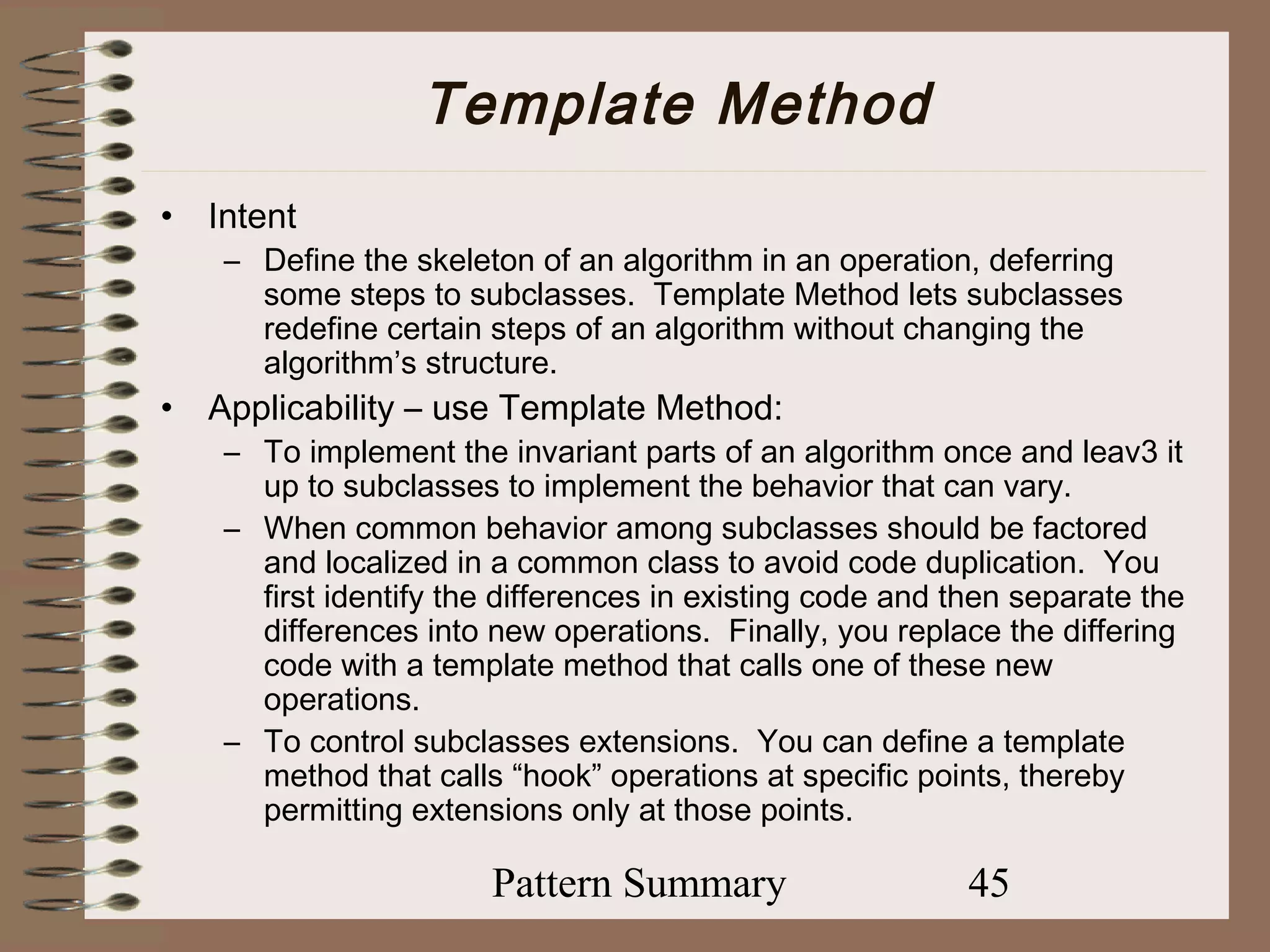 Template Method

• Intent
– Define the skeleton of an algorithm in an operation, deferring some steps to subclasses. Template Method lets subclasses redefine certain steps of an algorithm without changing the algorithm’s structure.

• Applicability – use Template Method:
– To implement the invariant parts of an algorithm once and leav3 it up to subclasses to implement the behavior that can vary.
– When common behavior among subclasses should be factored and localized in a common class to avoid code duplication. You first identify the differences in existing code and then separate the differences into new operations. Finally, you replace the differing code with a template method that calls one of these new operations.
– To control subclasses extensions. You can define a template method that calls “hook” operations at specific points, thereby permitting extensions only at those points.

Pattern Summary 45